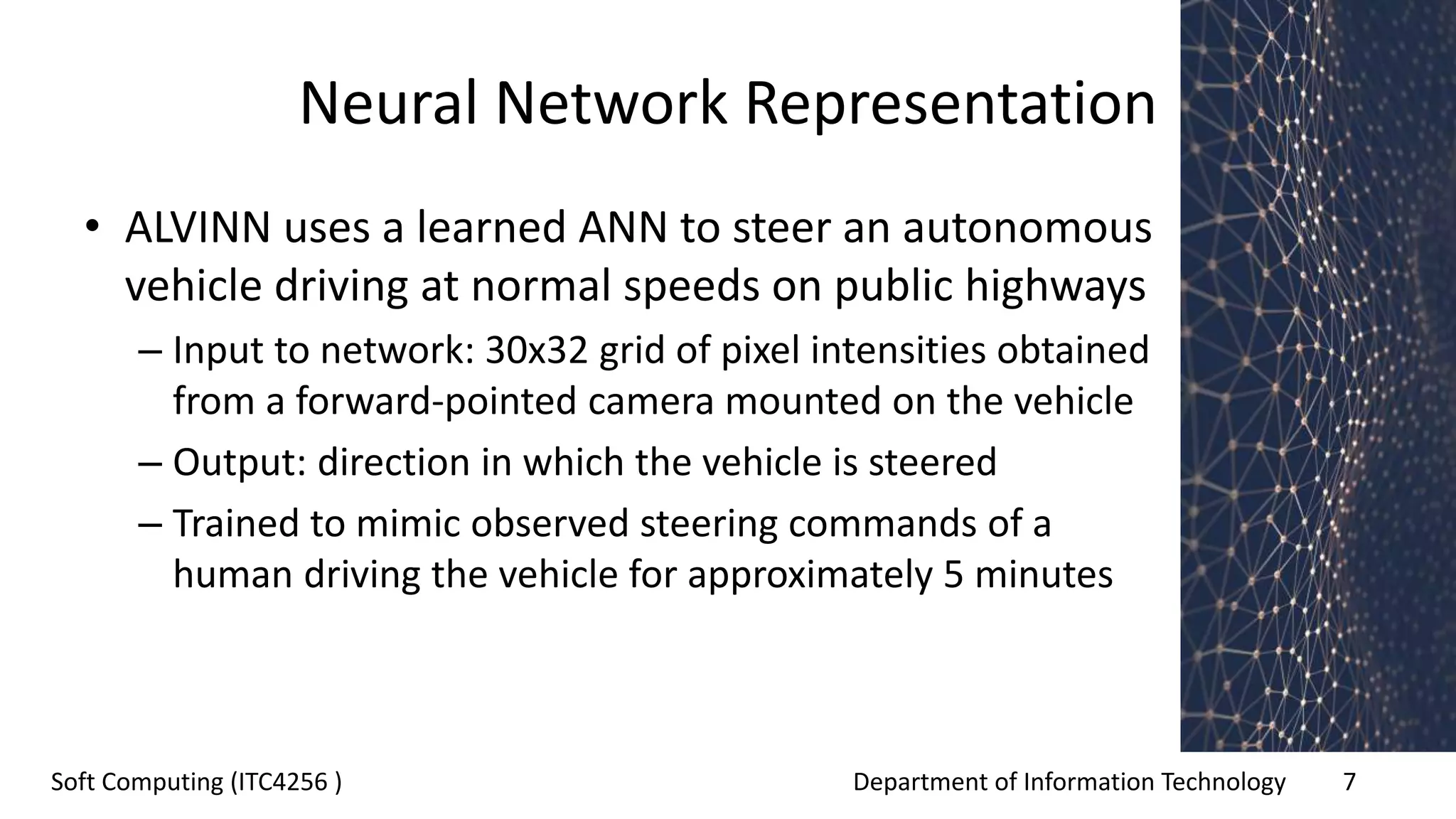 Neural Network Representation

• ALVINN uses a learned ANN to steer an autonomous vehicle driving at normal speeds on public highways

– Input to network: 30x32 grid of pixel intensities obtained from a forward-pointed camera mounted on the vehicle

– Output: direction in which the vehicle is steered

– Trained to mimic observed steering commands of a human driving the vehicle for approximately 5 minutes

Soft Computing (ITC4256 )

Department of Information Technology

7